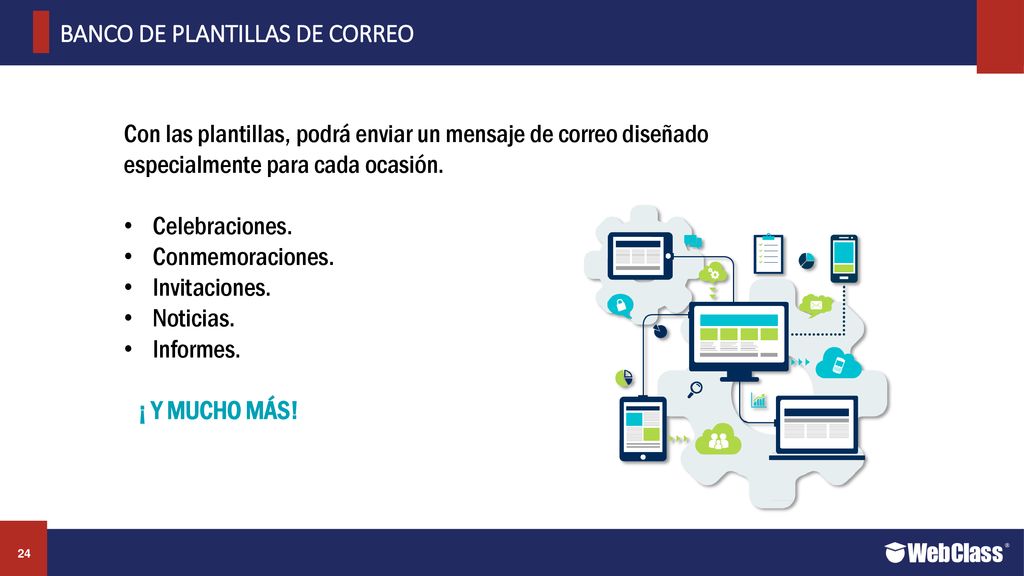 BANCO DE PLANTILLAS DE CORREO

Con las plantillas, podrá enviar un mensaje de correo diseñado especialmente para cada ocasión.

• Celebraciones.
• Conmemoraciones.
• Invitaciones.
• Noticias.
• Informes.

¡ Y MUCHO MÁS!

24

WebClass®